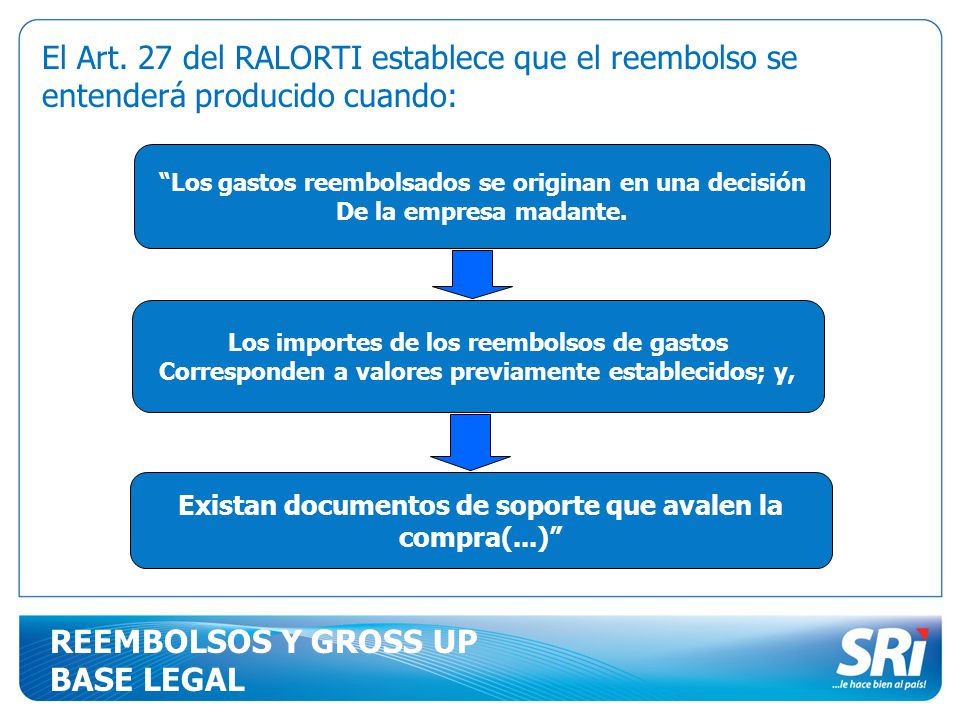 El Art. 27 del RALORTI establece que el reembolso se entenderá producido cuando:

“Los gastos reembolsados se originan en una decisión De la empresa madante.

Los importes de los reembolsos de gastos Corresponden a valores previamente establecidos; y,

Existan documentos de soporte que avalen la compra(...)”

REEMBOLSOS Y GROSS UP
BASE LEGAL

SRi
...le hace bien al país!